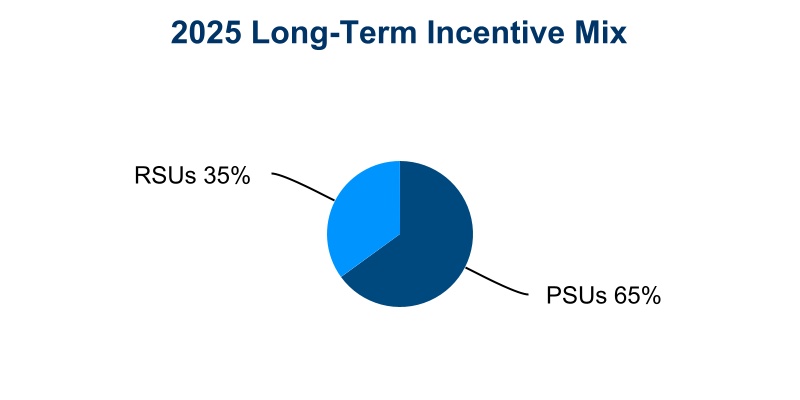 2025 Long-Term Incentive Mix

RSUs 35%

PSUs 65%